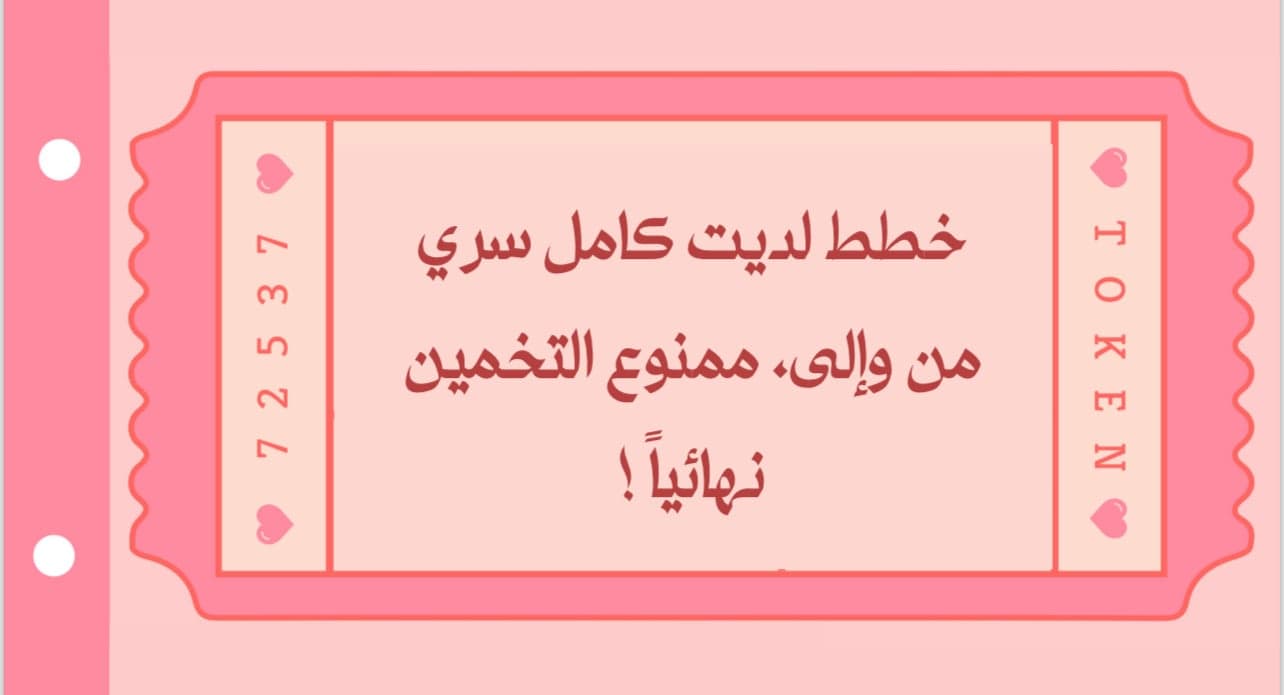 72537

خطط لديت كامل سري من وإلى، ممنوع التخمين نهائياً !

TOKEN